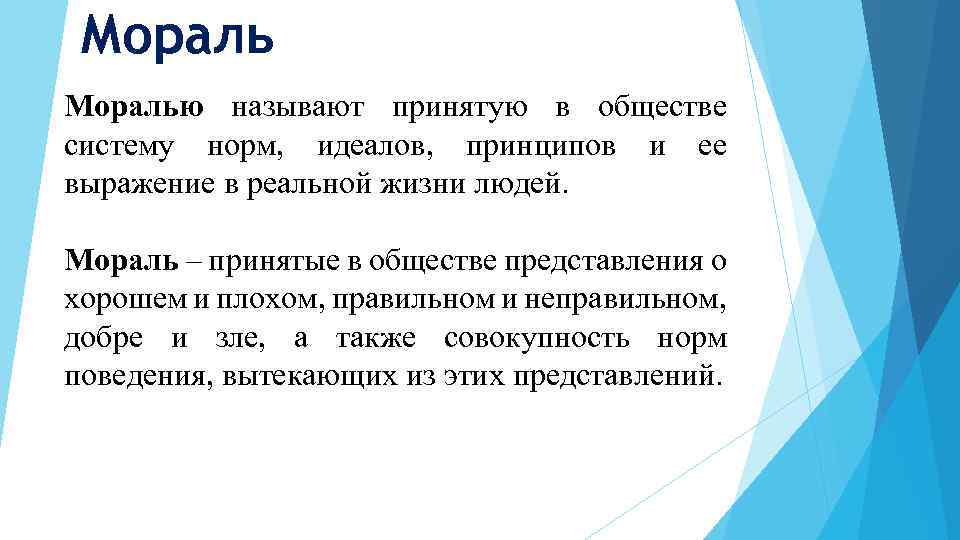 Мораль

Моралью называют принятую в обществе систему норм, идеалов, принципов и ее выражение в реальной жизни людей.

Мораль – принятые в обществе представления о хорошем и плохом, правильном и неправильном, добре и зле, а также совокупность норм поведения, вытекающих из этих представлений.